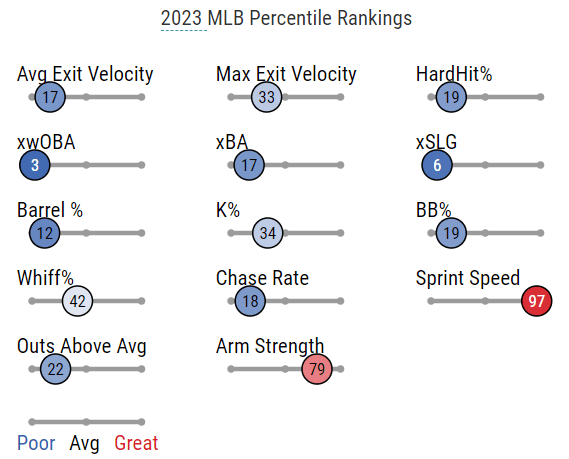 2023 MLB Percentile Rankings

Avg Exit Velocity
17

Max Exit Velocity
33

HardHit%
19

xwOBA
3

xBA
17

xSLG
6

Barrel %
12

K%
34

BB%
19

Whiff%
42

Chase Rate
18

Sprint Speed
97

Outs Above Avg
22

Arm Strength
79

Poor Avg Great